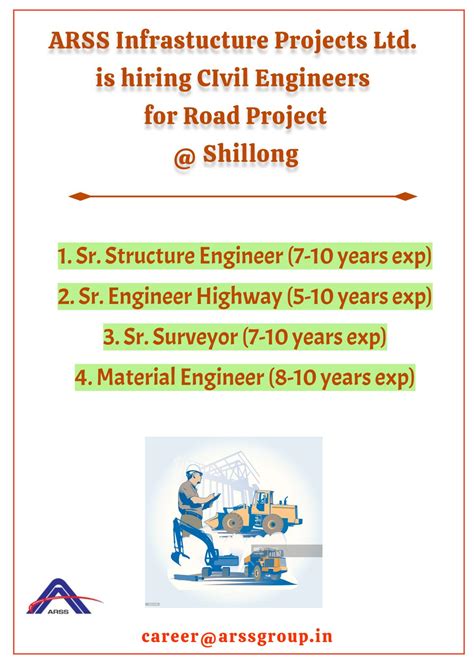 ARSS Infrastucture Projects Ltd. is hiring CIvil Engineers for Road Project @ Shillong

1. Sr. Structure Engineer (7-10 years exp)

2. Sr. Engineer Highway (5-10 years exp)

3. Sr. Surveyor (7-10 years exp)

4. Material Engineer (8-10 years exp)

ARSS

career@arssgroup.in